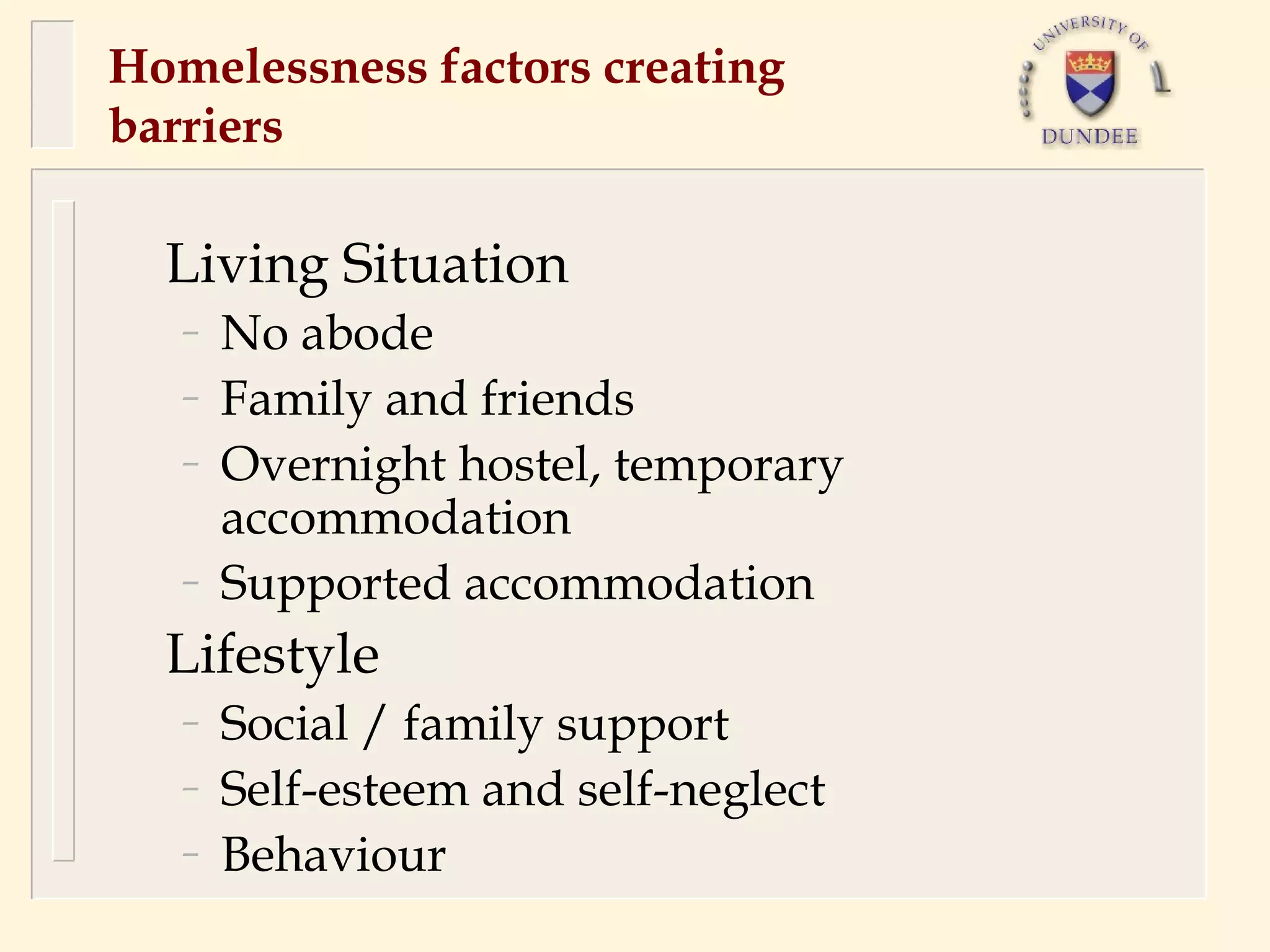 Homelessness factors creating barriers

UNIVERSITY OF
DUNDEE

Living Situation
– No abode
– Family and friends
– Overnight hostel, temporary accommodation
– Supported accommodation

Lifestyle
– Social / family support
– Self-esteem and self-neglect
– Behaviour